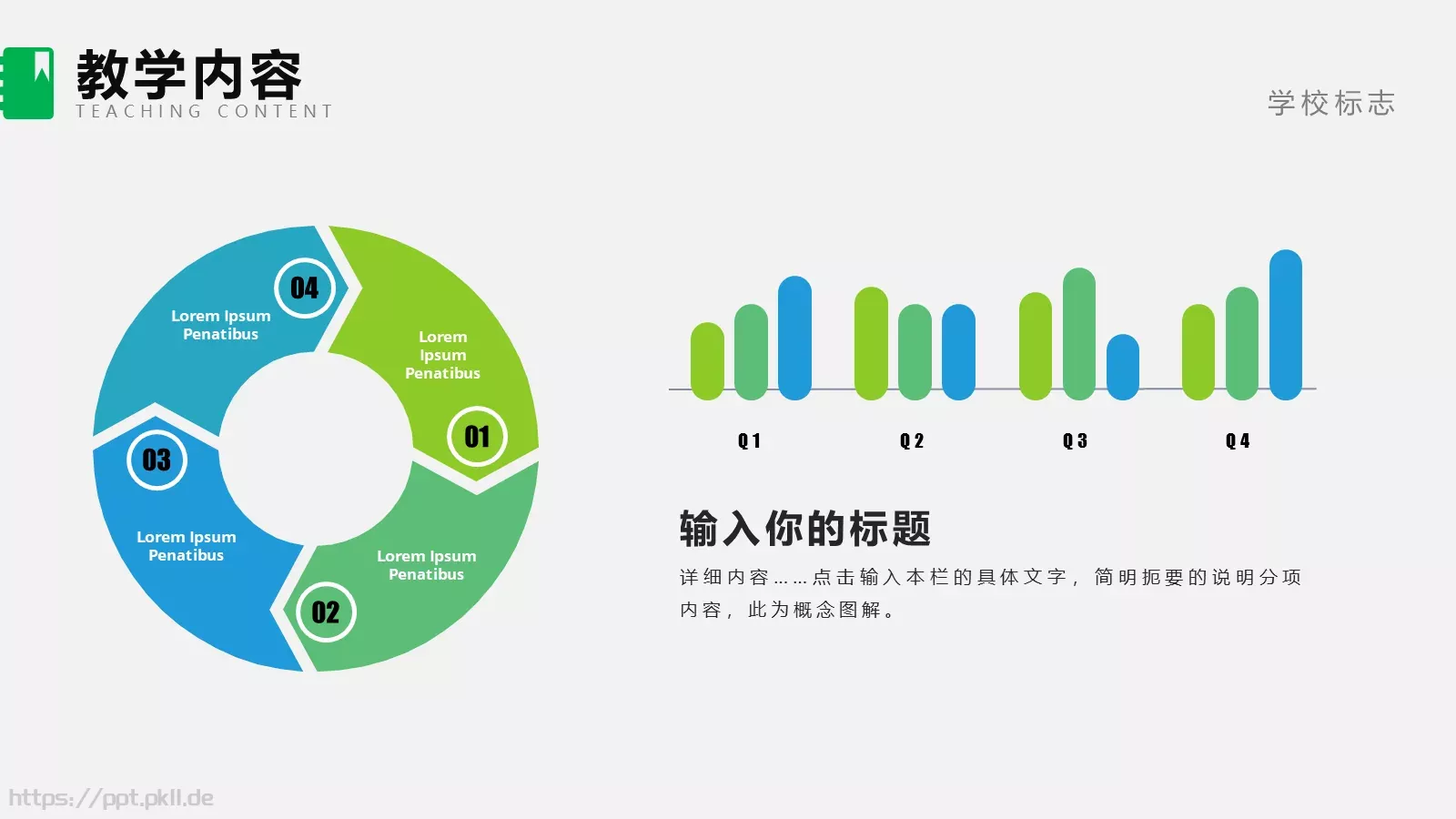 教学内容
TEACHING CONTENT

学校标志

04
Lorem Ipsum Penatibus

Lorem Ipsum Penatibus
01

03
Lorem Ipsum Penatibus

Lorem Ipsum Penatibus
02

Q1 Q2 Q3 Q4

输入你的标题

详细内容……点击输入本栏的具体文字，简明扼要的说明分项内容，此为概念图解。

https://ppt.pkll.de